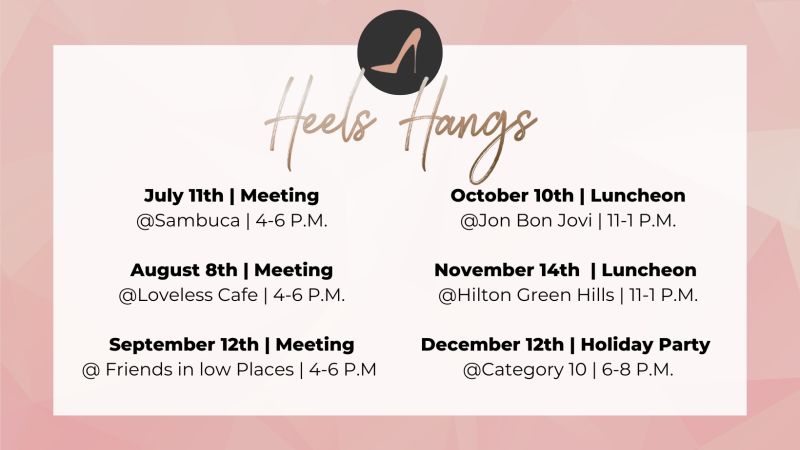 Heels Hangs

July 11th | Meeting
@Sambuca | 4-6 P.M.

August 8th | Meeting
@Loveless Cafe | 4-6 P.M.

September 12th | Meeting
@ Friends in low Places | 4-6 P.M

October 10th | Luncheon
@Jon Bon Jovi | 11-1 P.M.

November 14th | Luncheon
@Hilton Green Hills | 11-1 P.M.

December 12th | Holiday Party
@Category 10 | 6-8 P.M.